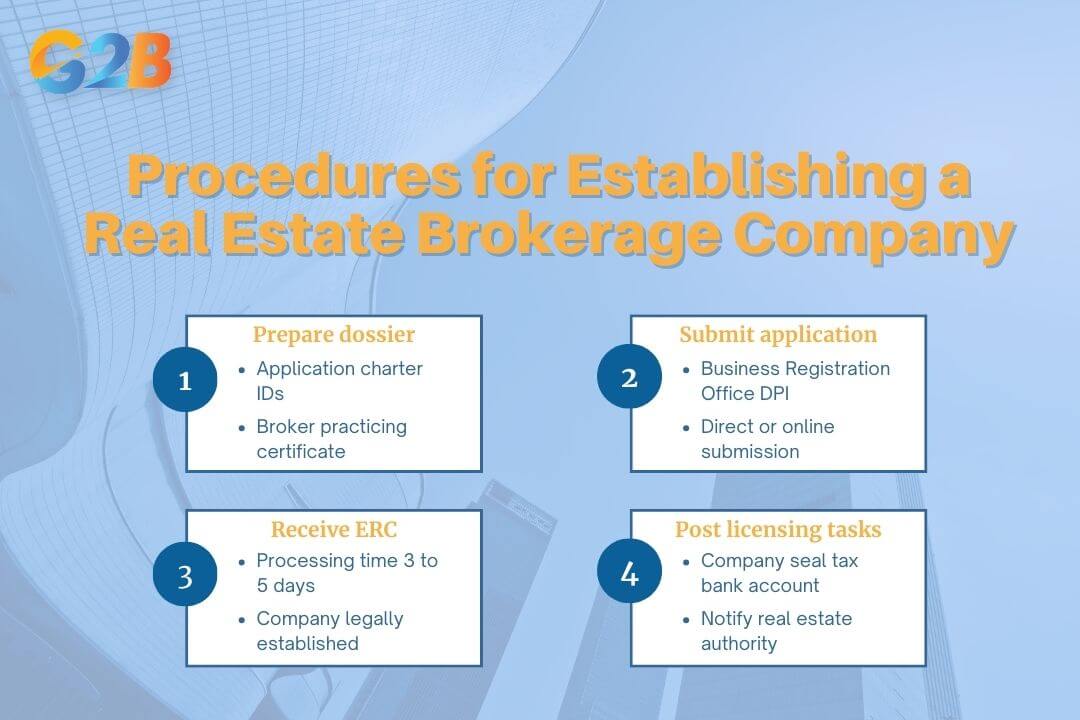 G2B

Procedures for Establishing a Real Estate Brokerage Company

1
Prepare dossier
• Application charter IDs
• Broker practicing certificate

2
Submit application
• Business Registration Office DPI
• Direct or online submission

3
Receive ERC
• Processing time 3 to 5 days
• Company legally established

4
Post licensing tasks
• Company seal tax bank account
• Notify real estate authority